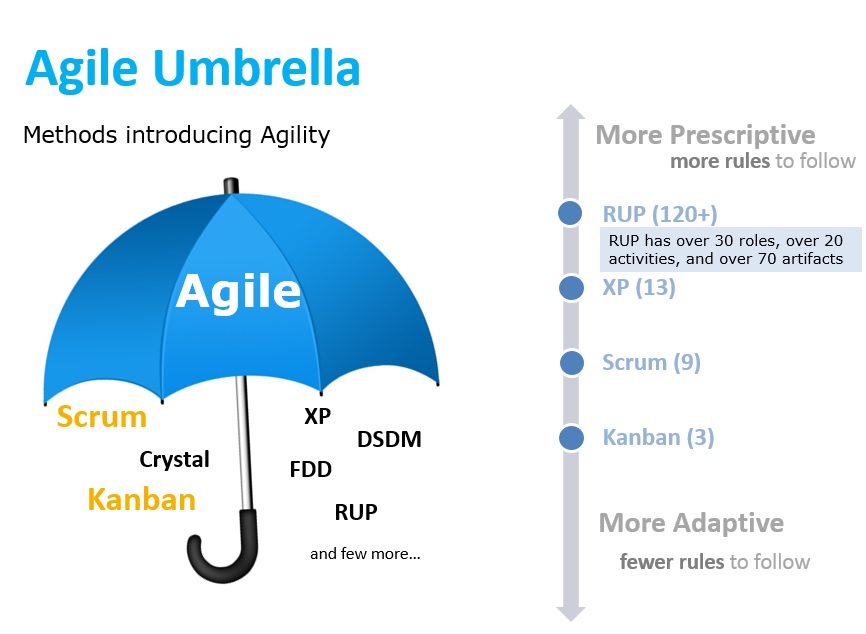 Agile Umbrella

Methods introducing Agility

Agile

Scrum

Crystal

Kanban

XP

DSDM

FDD

RUP

and few more...

More Prescriptive
more rules to follow

RUP (120+)
RUP has over 30 roles, over 20 activities, and over 70 artifacts

XP (13)

Scrum (9)

Kanban (3)

More Adaptive
fewer rules to follow